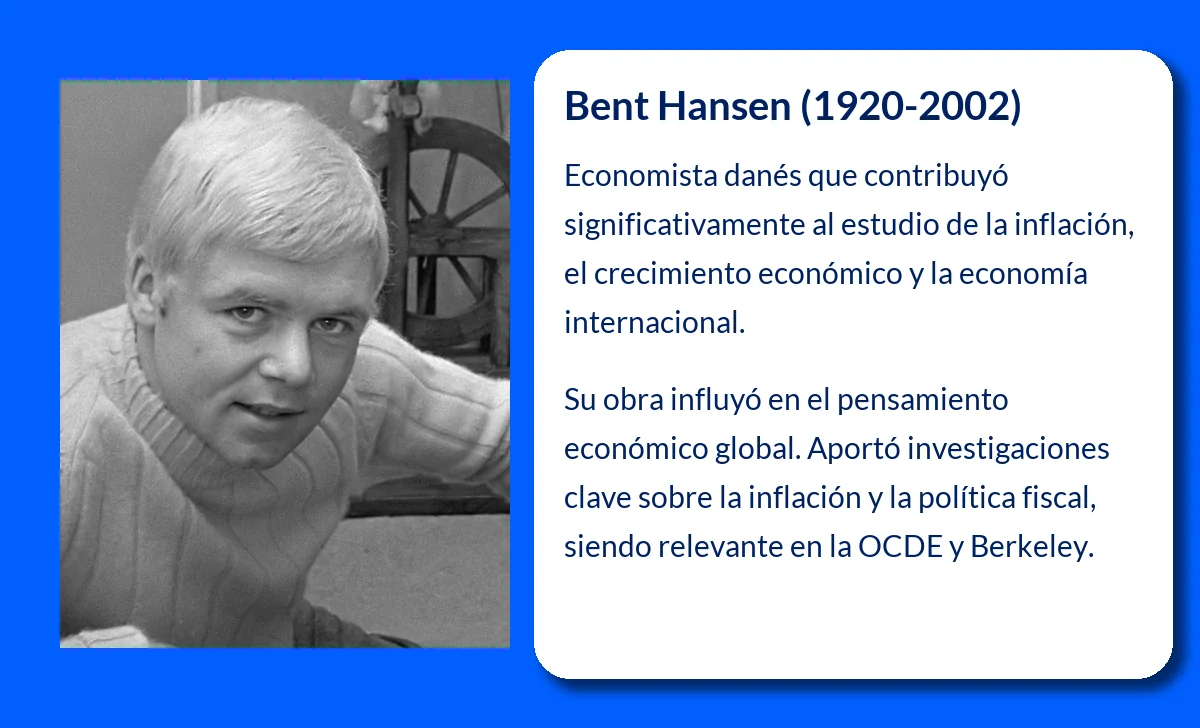 Bent Hansen (1920-2002)

Economista danés que contribuyó significativamente al estudio de la inflación, el crecimiento económico y la economía internacional.

Su obra influyó en el pensamiento económico global. Aportó investigaciones clave sobre la inflación y la política fiscal, siendo relevante en la OCDE y Berkeley.